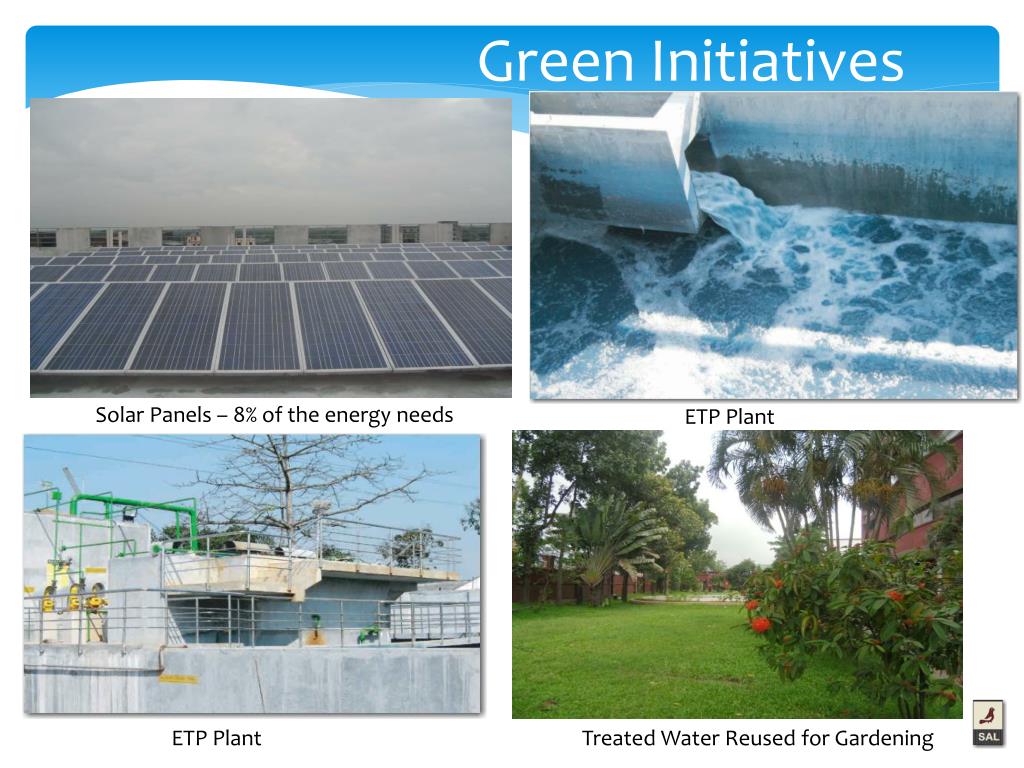 Green Initiatives

Solar Panels – 8% of the energy needs

ETP Plant

ETP Plant

Treated Water Reused for Gardening

SAL